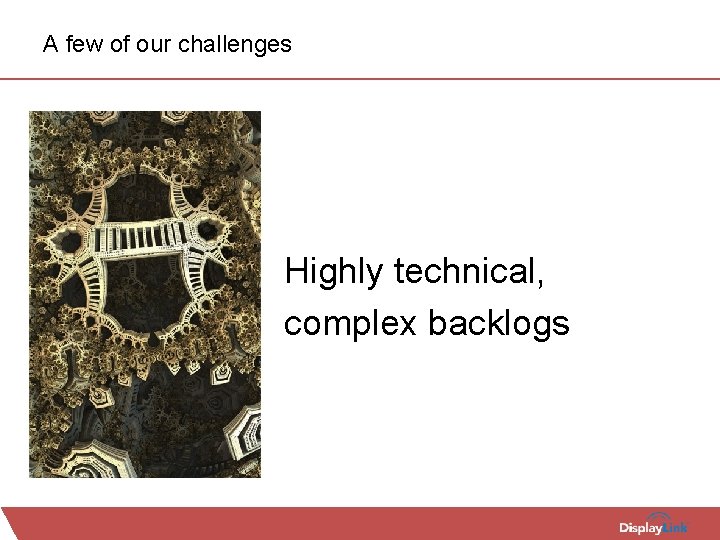 A few of our challenges

Highly technical, complex backlogs

DisplayLink